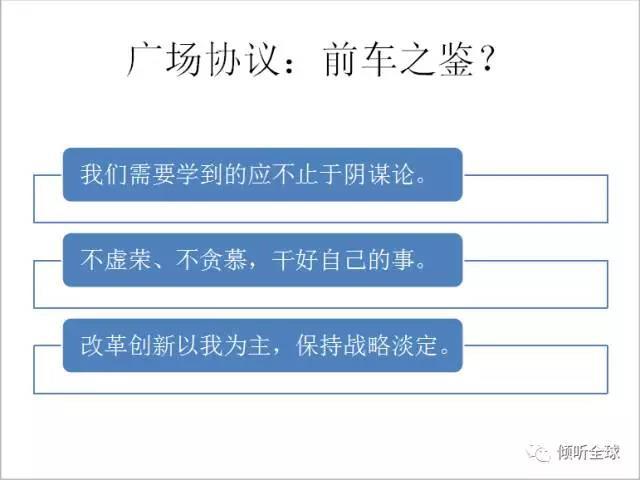 广场协议：前车之鉴？

我们需要学到的应不止于阴谋论。

不虚荣、不贪慕，干好自己的事。

改革创新以我为主，保持战略淡定。

倾听全球